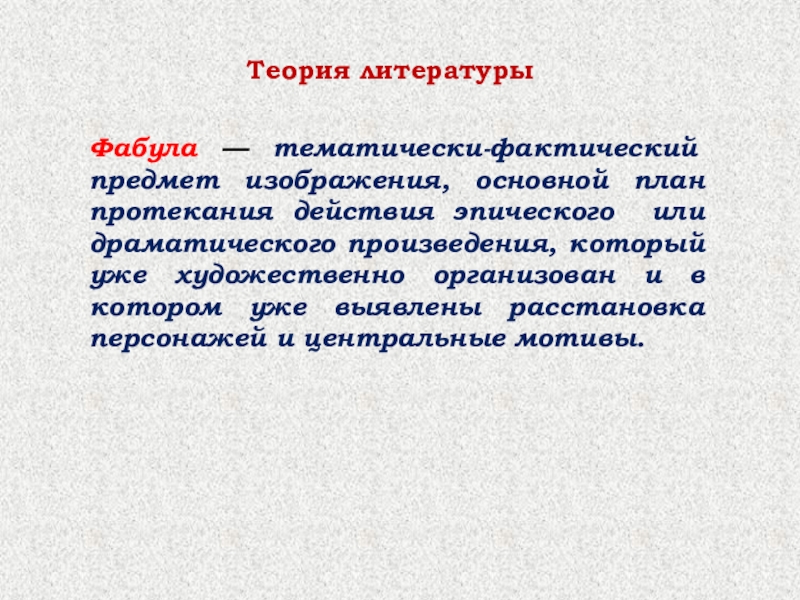 Теория литературы

Фабула — тематически-фактический предмет изображения, основной план протекания действия эпического или драматического произведения, который уже художественно организован и в котором уже выявлены расстановка персонажей и центральные мотивы.